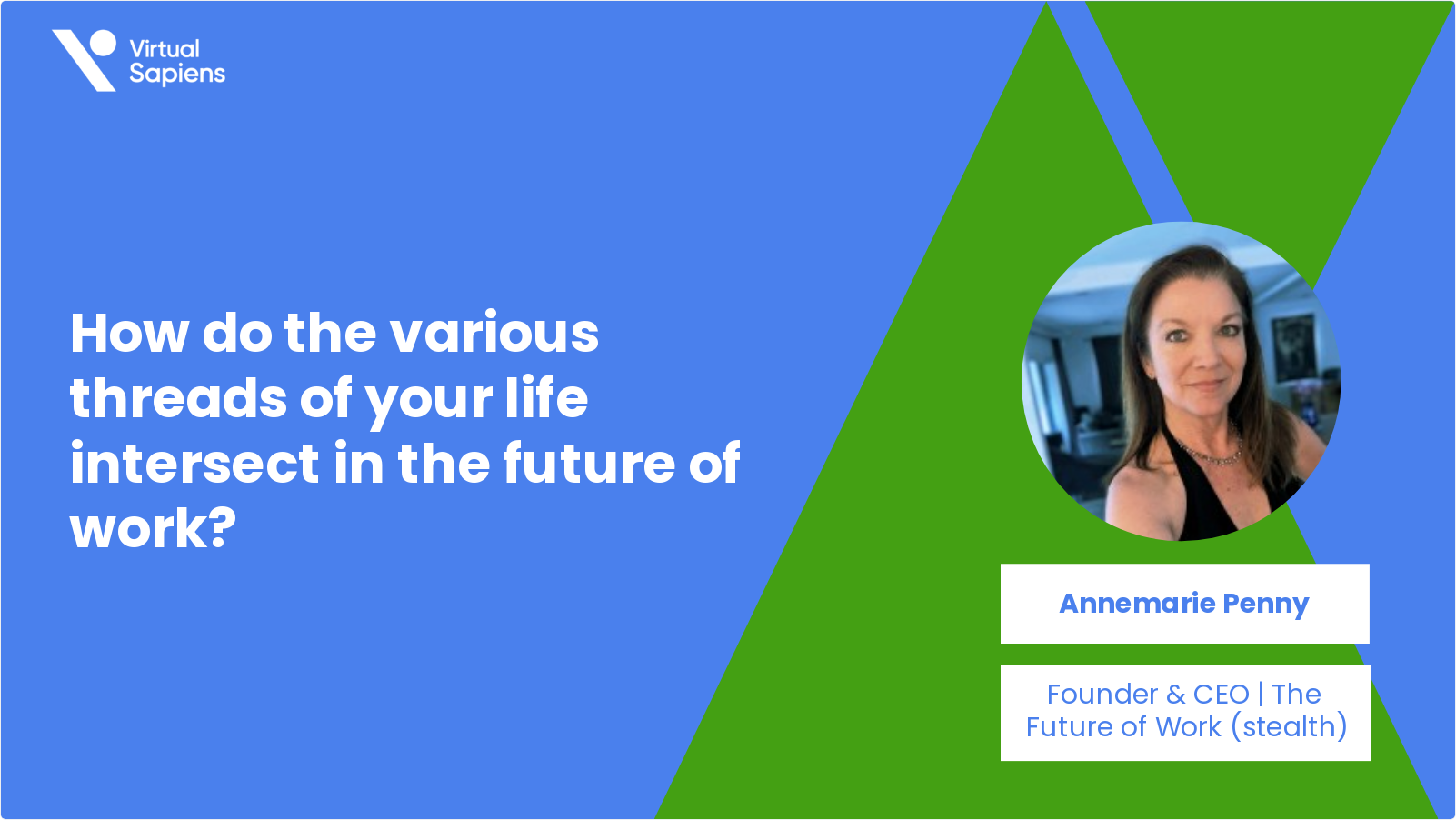 Virtual Sapiens

How do the various threads of your life intersect in the future of work?

Annemarie Penny

Founder & CEO | The Future of Work (stealth)